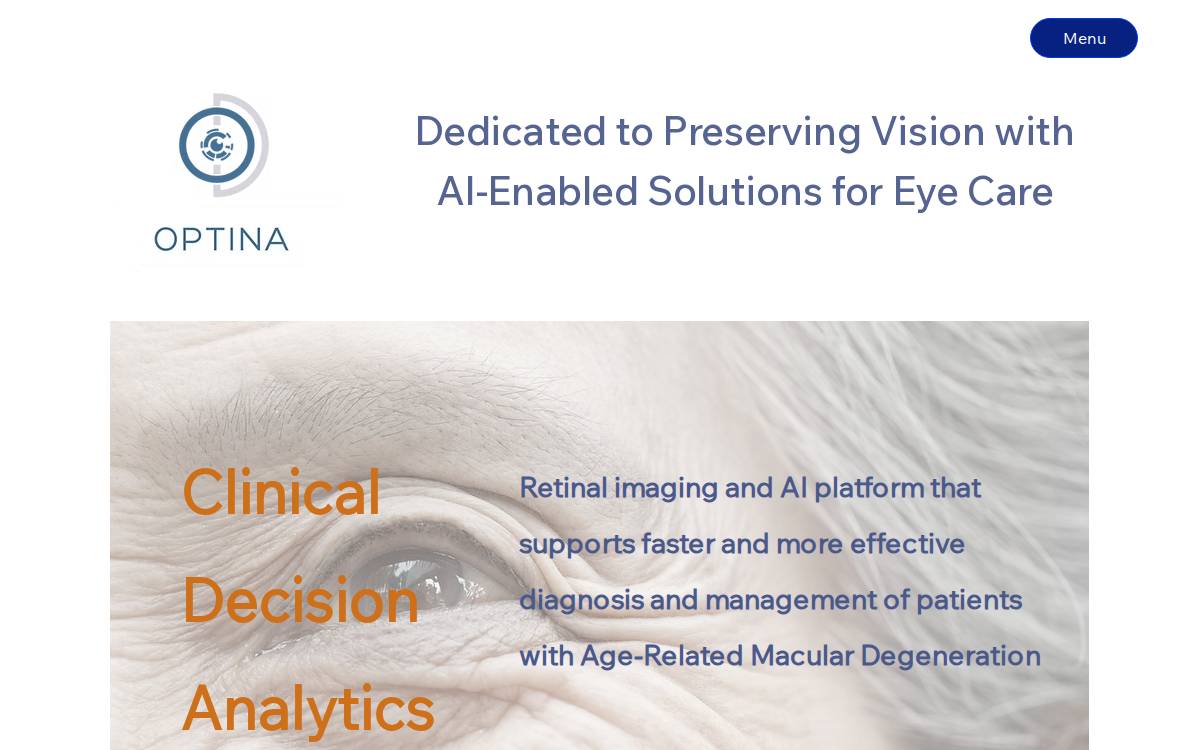 Menu

OPTINA

Dedicated to Preserving Vision with AI-Enabled Solutions for Eye Care

Clinical Decision Analytics

Retinal imaging and AI platform that supports faster and more effective diagnosis and management of patients with Age-Related Macular Degeneration